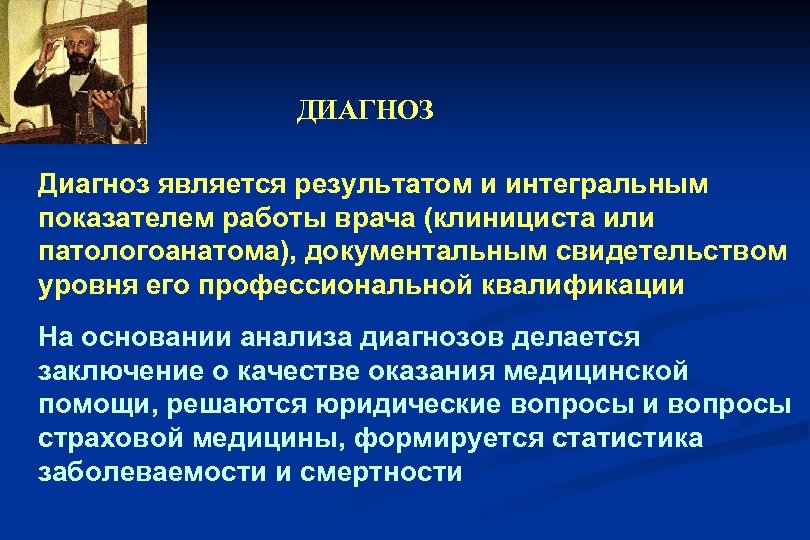 ДИАГНОЗ

Диагноз является результатом и интегральным показателем работы врача (клинициста или патологоанатома), документальным свидетельством уровня его профессиональной квалификации

На основании анализа диагнозов делается заключение о качестве оказания медицинской помощи, решаются юридические вопросы и вопросы страховой медицины, формируется статистика заболеваемости и смертности